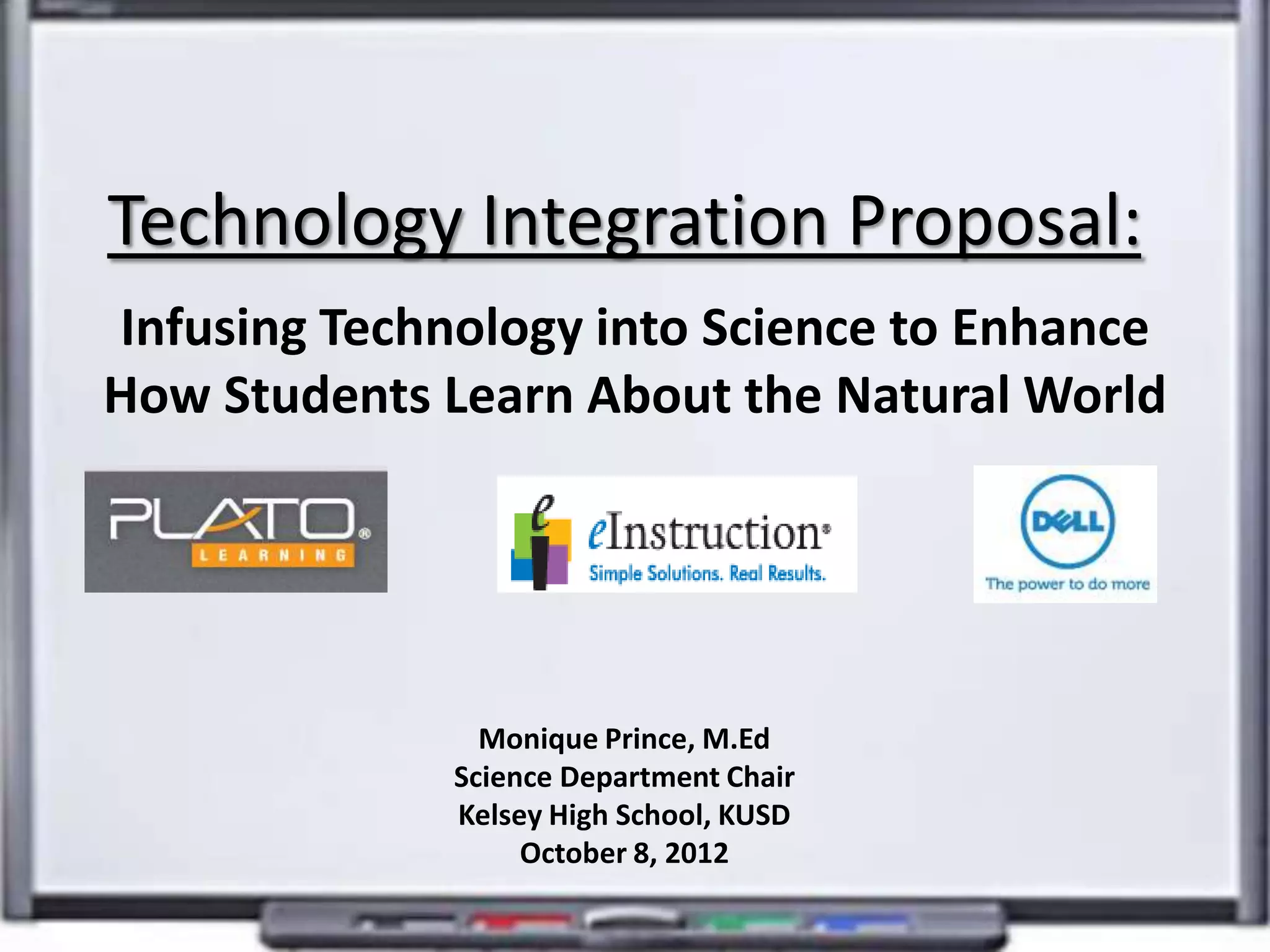 Technology Integration Proposal:

Infusing Technology into Science to Enhance How Students Learn About the Natural World

PLATO® LEARNING

eInstruction®
Simple Solutions. Real Results.

DELL
The power to do more

Monique Prince, M.Ed
Science Department Chair
Kelsey High School, KUSD
October 8, 2012